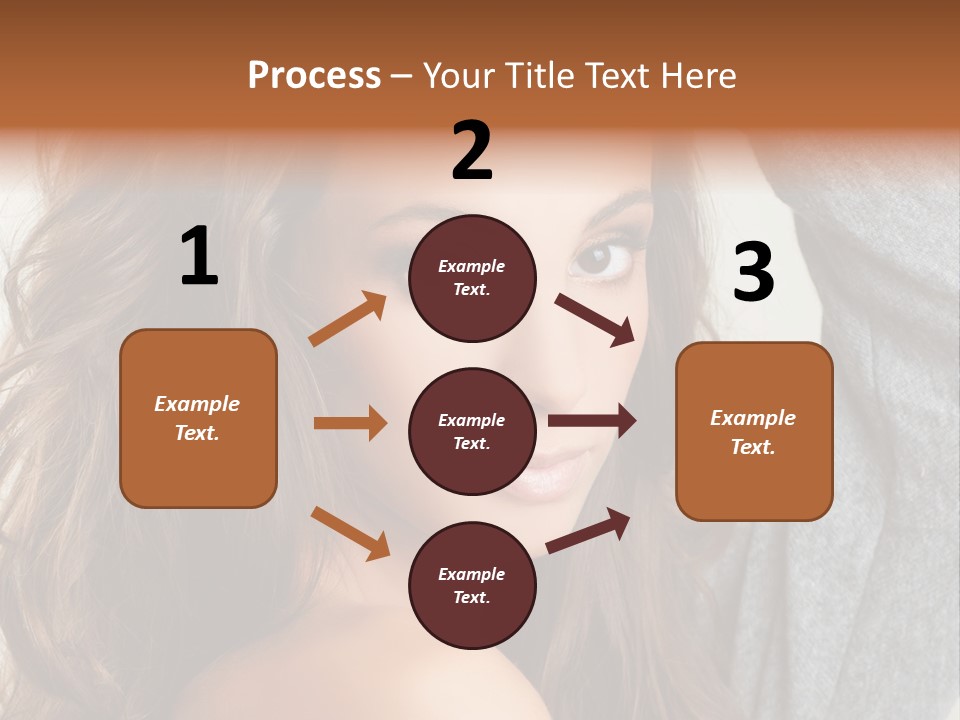 Process – Your Title Text Here

1

Example Text.

2

Example Text.

Example Text.

Example Text.

3

Example Text.